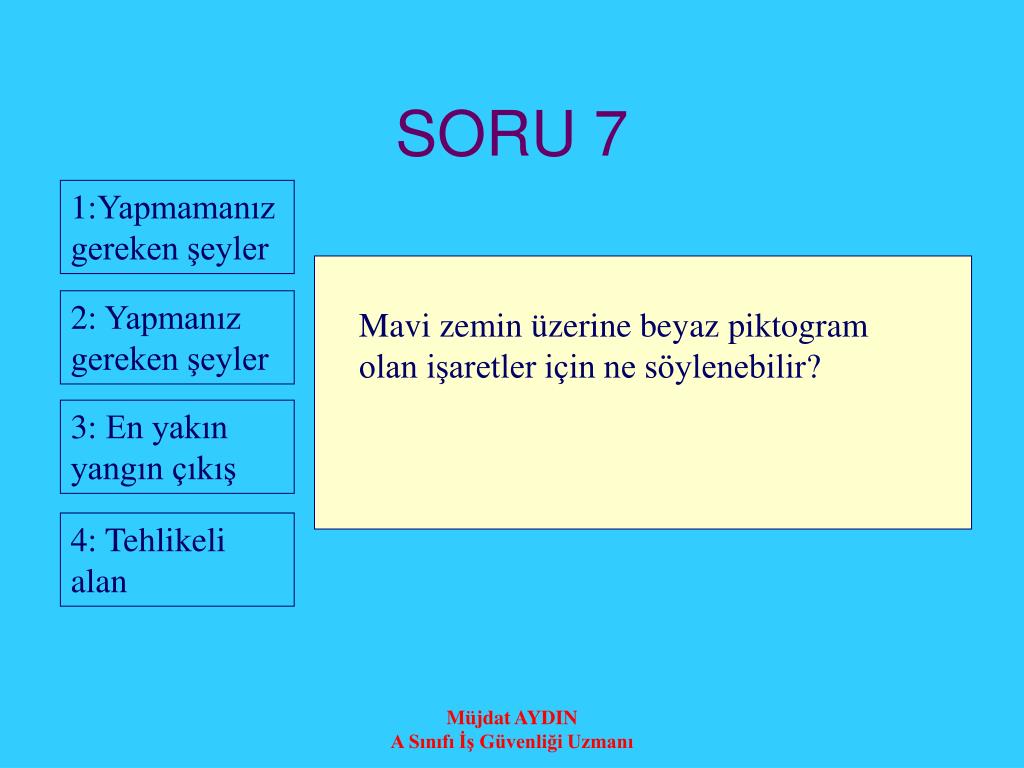 SORU 7

1:Yapmamanız gereken şeyler

2: Yapmanız gereken şeyler

3: En yakın yangın çıkış

4: Tehlikeli alan

Mavi zemin üzerine beyaz piktogram olan işaretler için ne söylenebilir?

Müjdat AYDIN
A Sınıfı İş Güvenliği Uzmanı